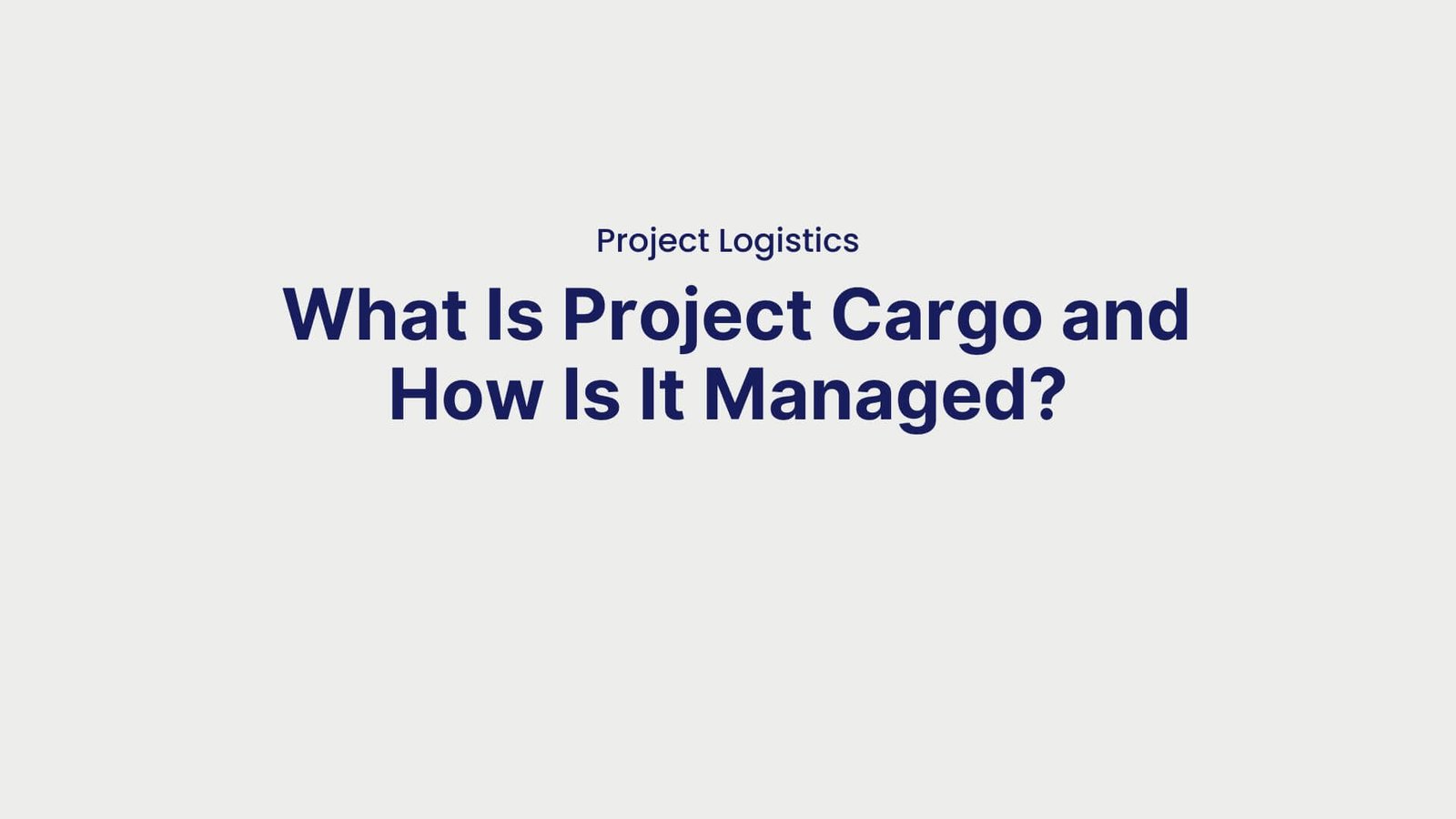 Project Logistics

What Is Project Cargo and How Is It Managed?